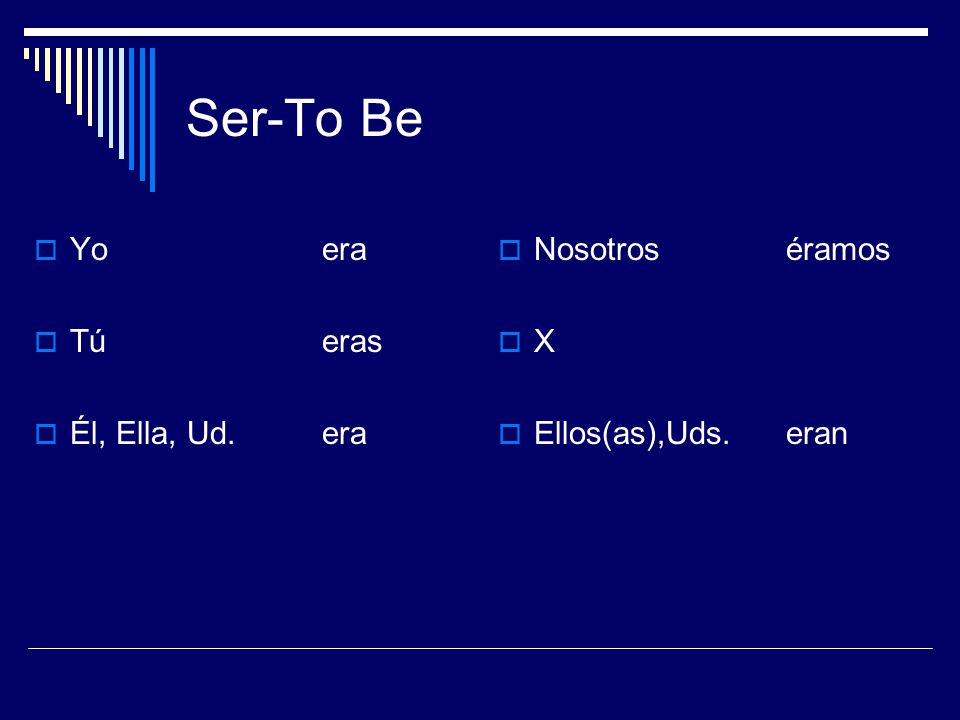 Ser-To Be

Yo era

Tú eras

Él, Ella, Ud. era

Nosotros éramos

X

Ellos(as),Uds. eran